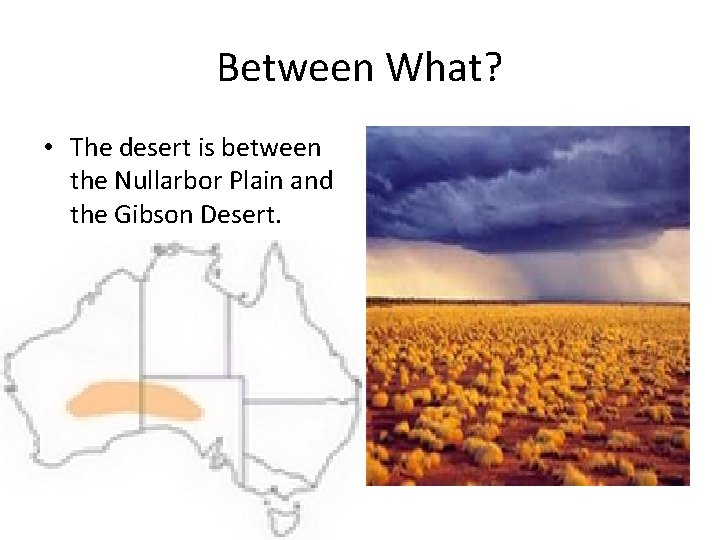 Between What?

• The desert is between the Nullarbor Plain and the Gibson Desert.